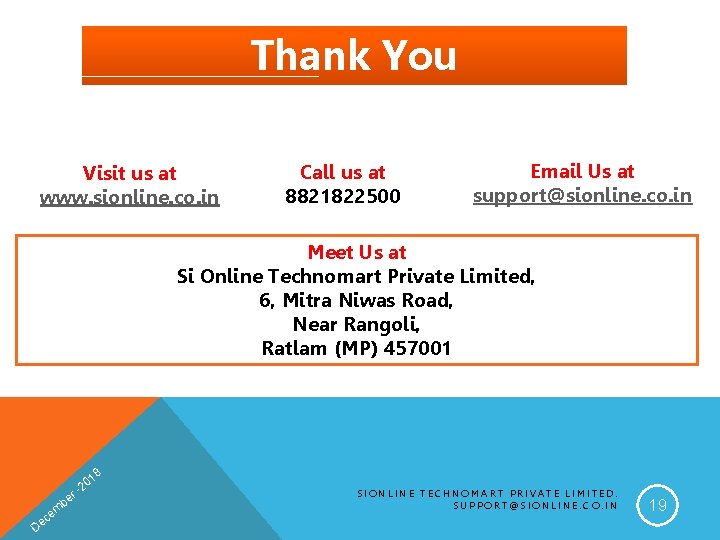 Thank You

Visit us at
www.sionline.co.in

Call us at
8821822500

Email Us at
support@sionline.co.in

Meet Us at
Si Online Technomart Private Limited,
6, Mitra Niwas Road,
Near Rangoli,
Ratlam (MP) 457001

December 2018

SIONLINE TECHNOMART PRIVATE LIMITED.
SUPPORT@SIONLINE.CO.IN

19